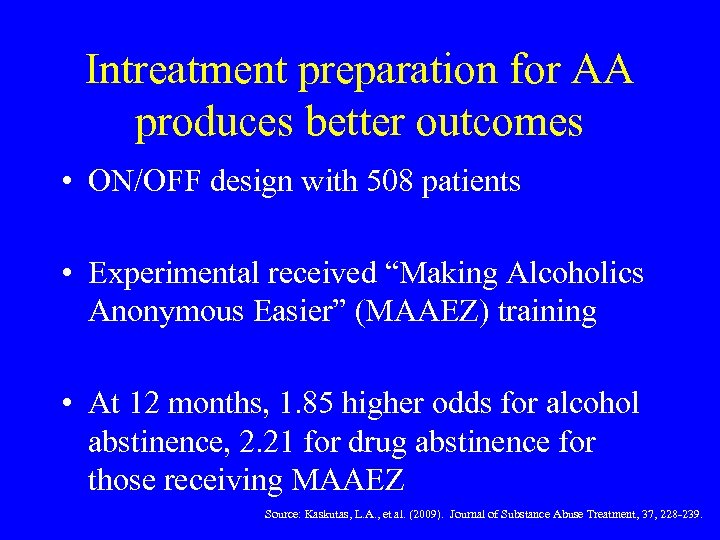 Intreatment preparation for AA produces better outcomes

• ON/OFF design with 508 patients

• Experimental received “Making Alcoholics Anonymous Easier” (MAAEZ) training

• At 12 months, 1.85 higher odds for alcohol abstinence, 2.21 for drug abstinence for those receiving MAAEZ

Source: Kaskutas, L.A., et al. (2009). Journal of Substance Abuse Treatment, 37, 228-239.